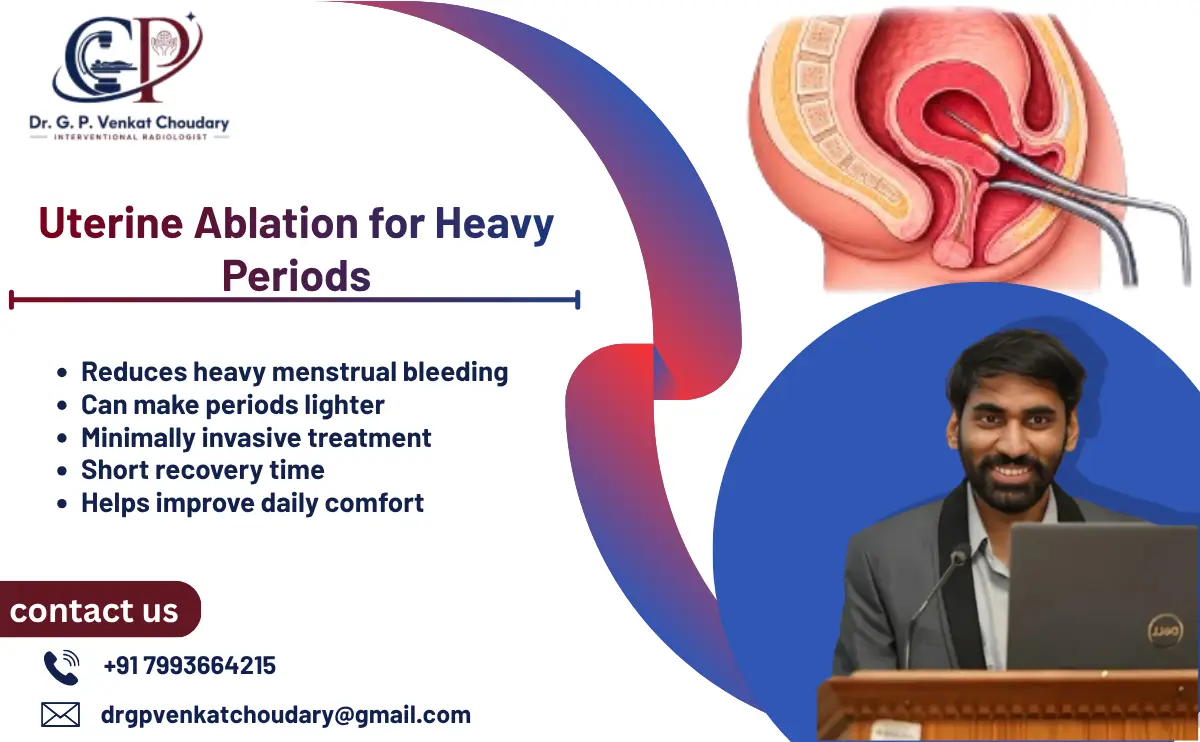 GP

Dr. G. P. Venkat Choudary
INTERVENTIONAL RADIOLOGIST

Uterine Ablation for Heavy Periods

• Reduces heavy menstrual bleeding
• Can make periods lighter
• Minimally invasive treatment
• Short recovery time
• Helps improve daily comfort

contact us

+91 7993664215

drgpvenkatchoudary@gmail.com

DELL